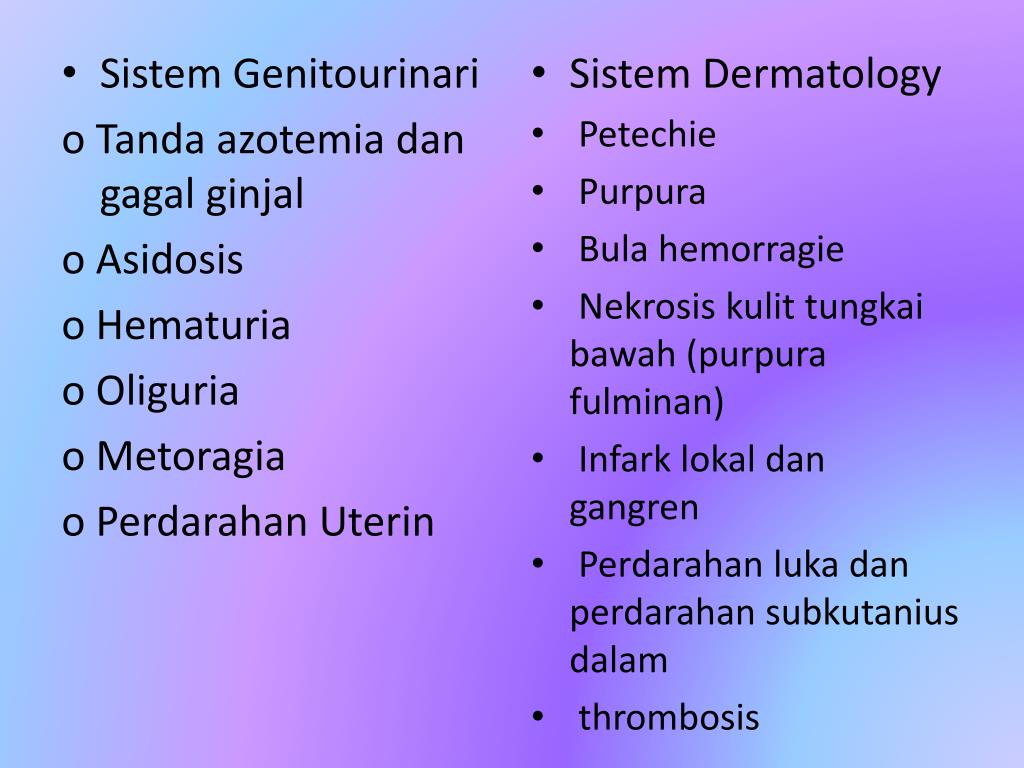 • Sistem Genitourinari

o Tanda azotemia dan gagal ginjal

o Asidosis

o Hematuria

o Oliguria

o Metoragia

o Perdarahan Uterin

• Sistem Dermatology

• Petechie

• Purpura

• Bula hemorragie

• Nekrosis kulit tungkai bawah (purpura fulminan)

• Infark lokal dan gangren

• Perdarahan luka dan perdarahan subkutanius dalam

• thrombosis